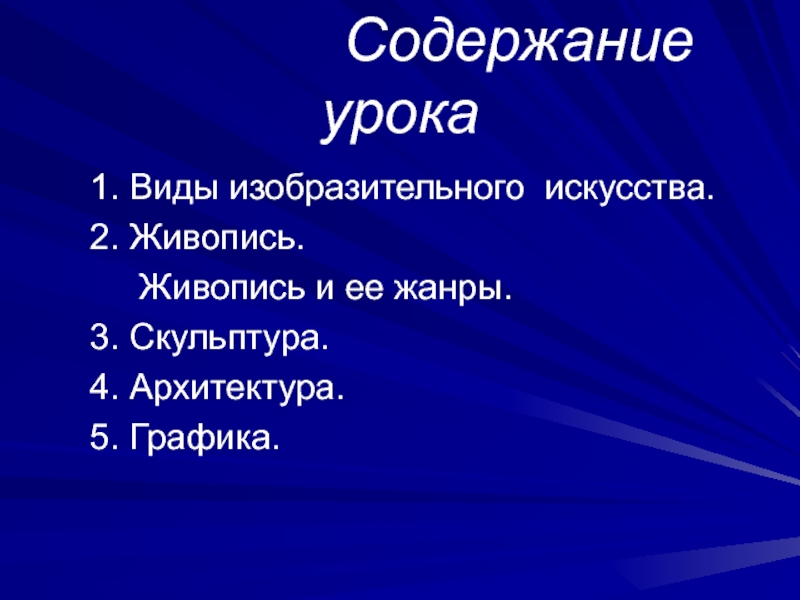 Содержание урока

1. Виды изобразительного искусства.
2. Живопись.
Живопись и ее жанры.
3. Скульптура.
4. Архитектура.
5. Графика.